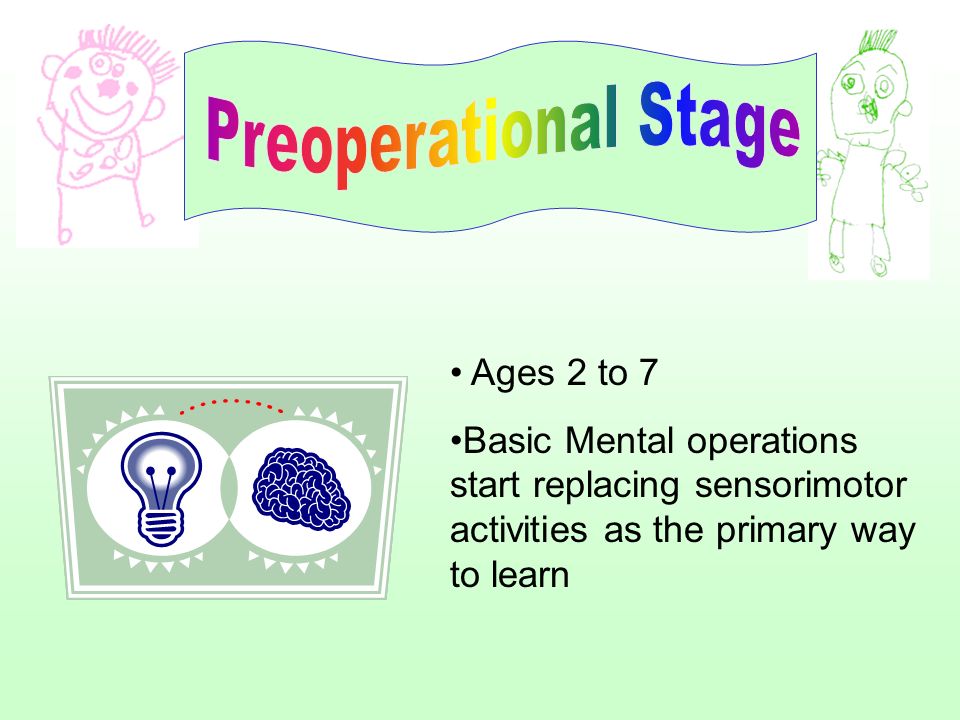 Preoperational Stage

• Ages 2 to 7

•Basic Mental operations start replacing sensorimotor activities as the primary way to learn